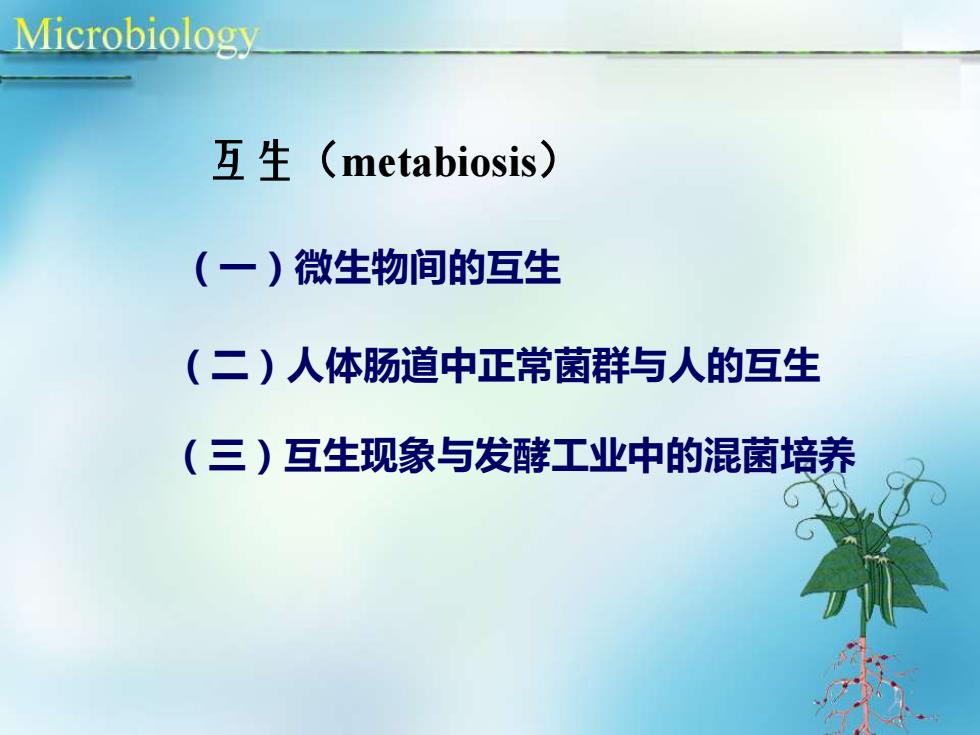 Microbiology

互生（metabiosis）

（一）微生物间的互生

（二）人体肠道中正常菌群与人的互生

（三）互生现象与发酵工业中的混菌培养